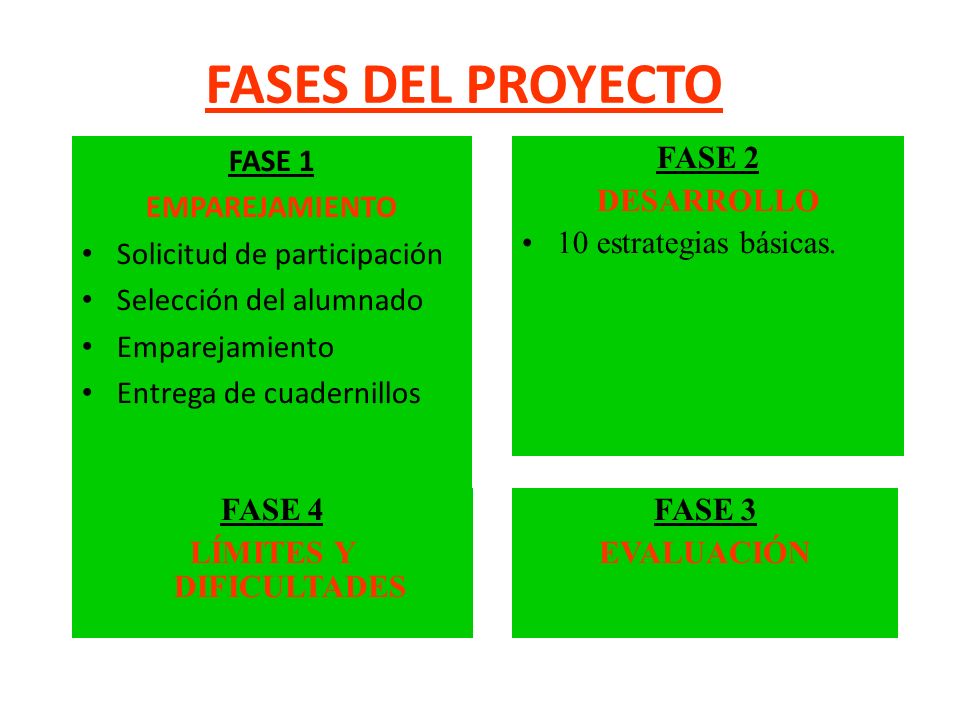 FASES DEL PROYECTO

FASE 1
EMPAREJAMIENTO
• Solicitud de participación
• Selección del alumnado
• Emparejamiento
• Entrega de cuadernillos

FASE 2
DESARROLLO
• 10 estrategias básicas.

FASE 4
LÍMITES Y DIFICULTADES

FASE 3
EVALUACIÓN